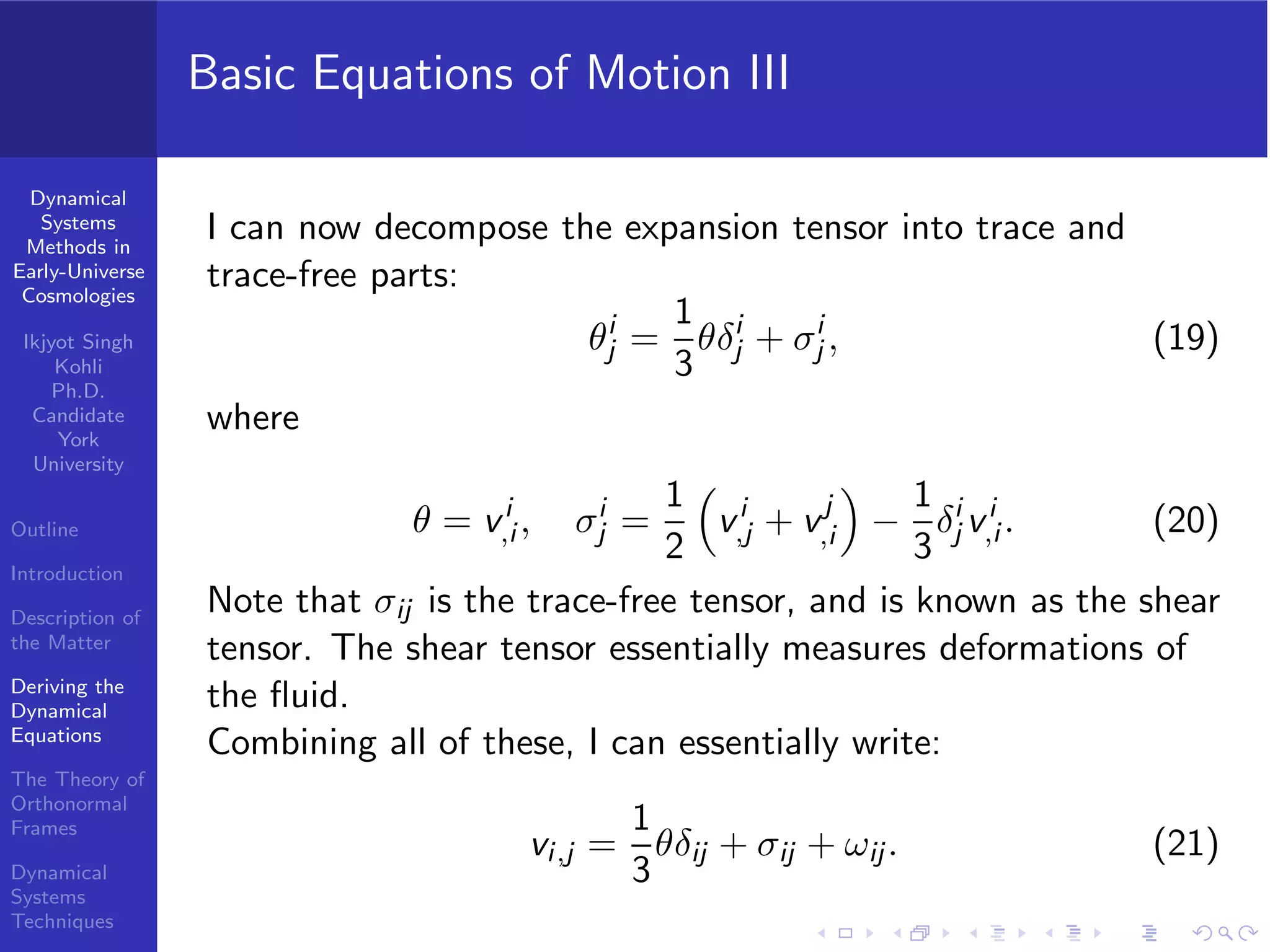 Basic Equations of Motion III

Dynamical Systems Methods in Early-Universe Cosmologies

Ikjyot Singh Kohli Ph.D. Candidate York University

Outline

Introduction

Description of the Matter

Deriving the Dynamical Equations

The Theory of Orthonormal Frames

Dynamical Systems Techniques

I can now decompose the expansion tensor into trace and trace-free parts:

$$\theta^i_j = \frac{1}{3}\theta\delta^i_j + \sigma^i_j, \quad (19)$$

where

$$\theta = v^i_{,i}, \quad \sigma^i_j = \frac{1}{2}\left(v^i_{,j} + v^j_{,i}\right) - \frac{1}{3}\delta^i_j v^i_{,i}. \quad (20)$$

Note that $\sigma_{ij}$ is the trace-free tensor, and is known as the shear tensor. The shear tensor essentially measures deformations of the fluid.
Combining all of these, I can essentially write:

$$v_{i,j} = \frac{1}{3}\theta\delta_{ij} + \sigma_{ij} + \omega_{ij}. \quad (21)$$